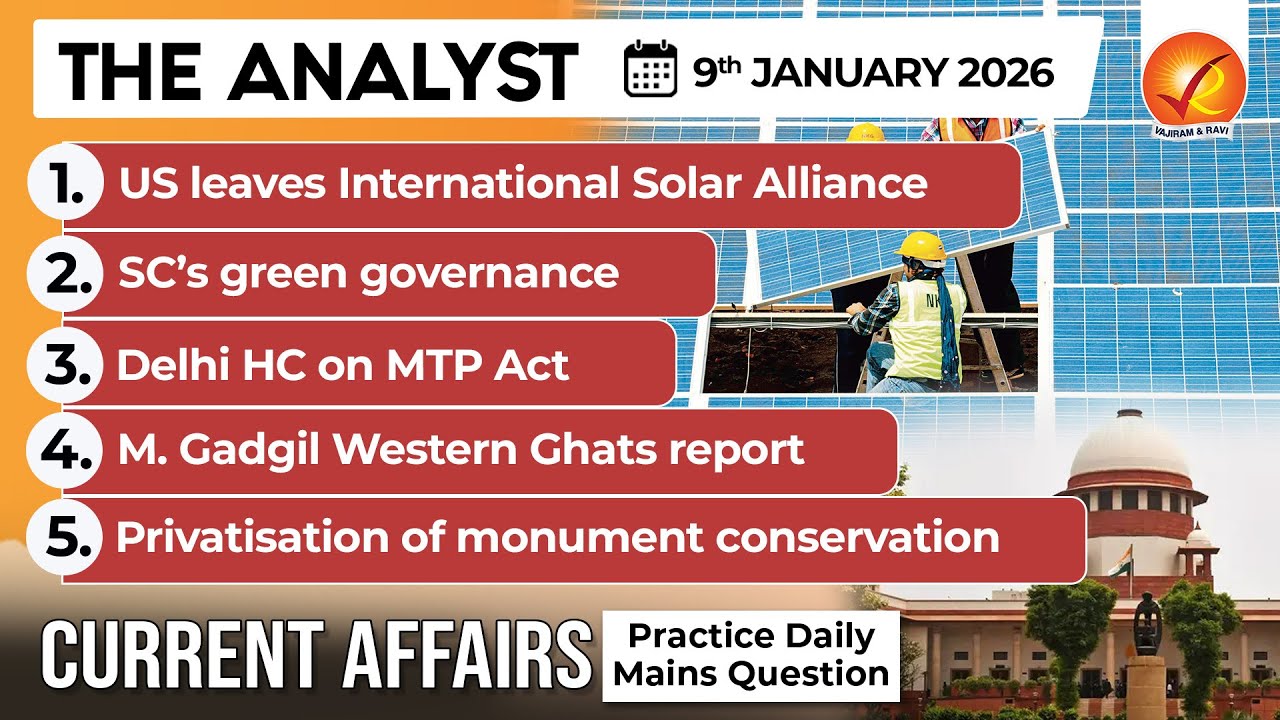 THE ANALYST

9th JANUARY 2026

VAJIRAM & RAVI

1. US leaves International Solar Alliance

2. SC's green governance

3. Delhi HC on MTP Act

4. M. Gadgil Western Ghats report

5. Privatisation of monument conservation

CURRENT AFFAIRS

Practice Daily Mains Question